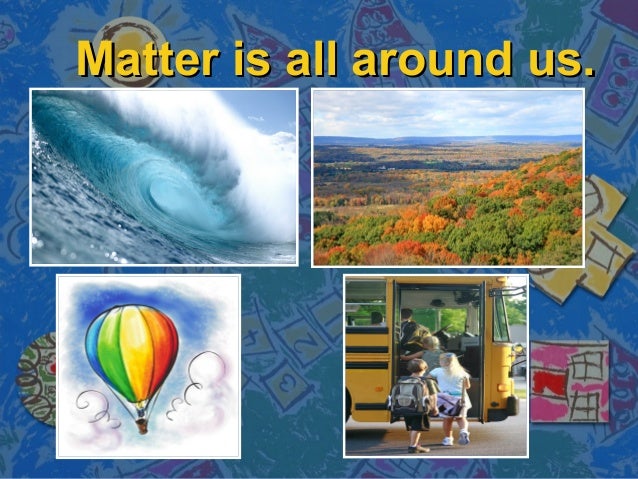 Matter is all around us.